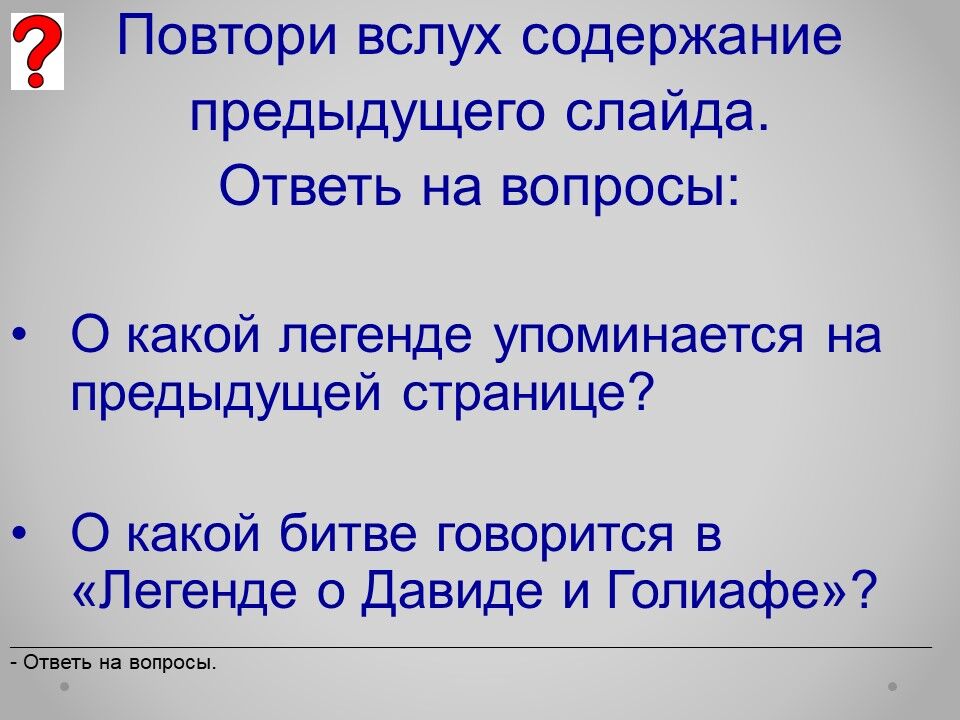 ?

Повтори вслух содержание предыдущего слайда.
Ответь на вопросы:

• О какой легенде упоминается на предыдущей странице?

• О какой битве говорится в «Легенде о Давиде и Голиафе»?

- Ответь на вопросы.